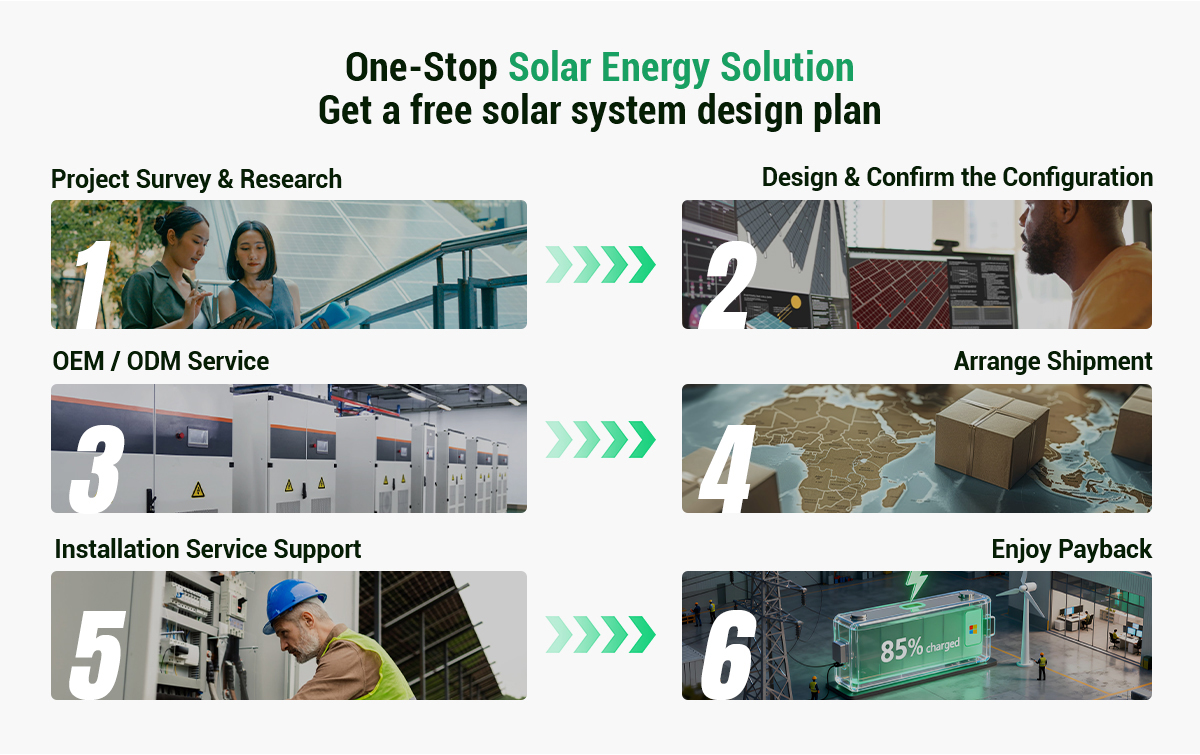 One-Stop Solar Energy Solution
Get a free solar system design plan

Project Survey & Research

1

Design & Confirm the Configuration

2

OEM / ODM Service

3

Arrange Shipment

4

Installation Service Support

5

Enjoy Payback

6

85% charged